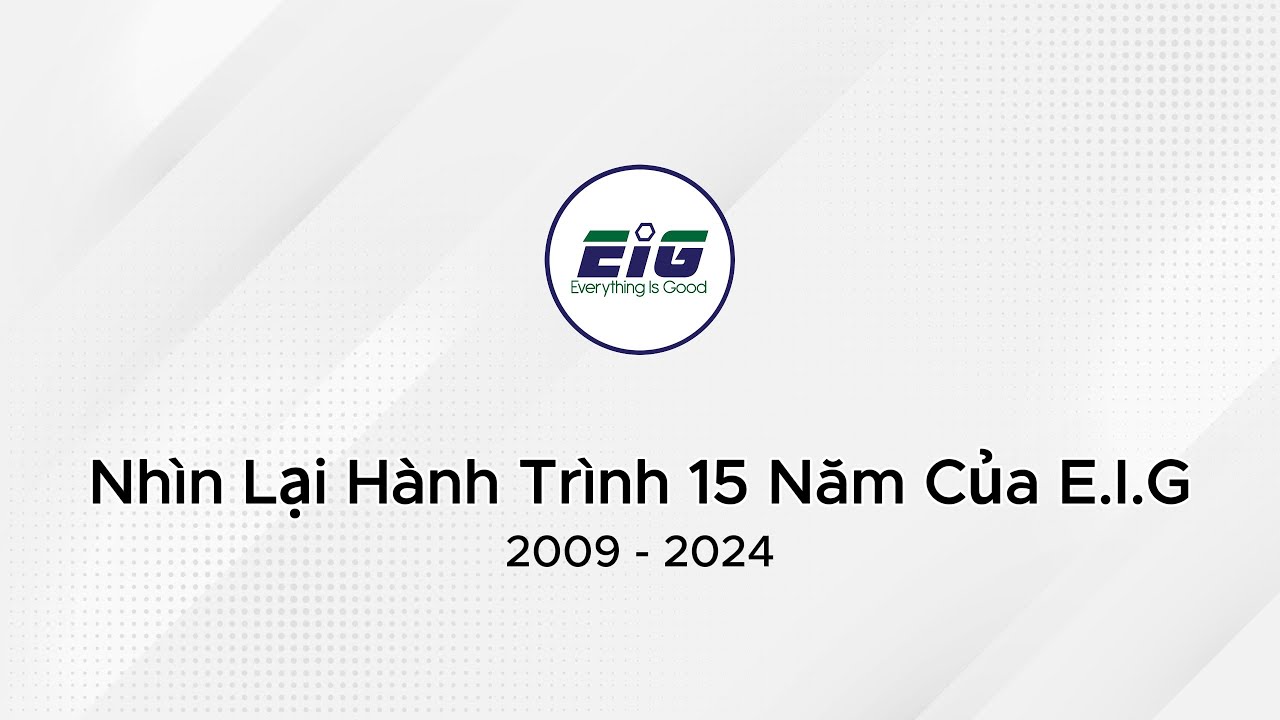 EIG
Everything Is Good

Nhìn Lại Hành Trình 15 Năm Của E.I.G
2009 - 2024